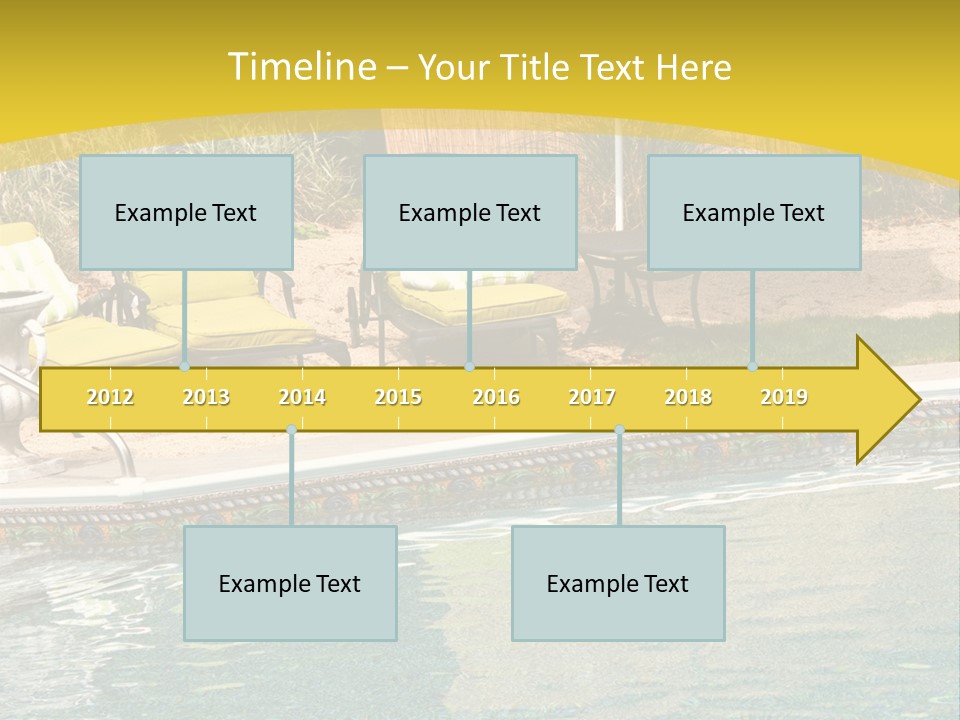 Timeline – Your Title Text Here

Example Text

Example Text

Example Text

2012 2013 2014 2015 2016 2017 2018 2019

Example Text

Example Text